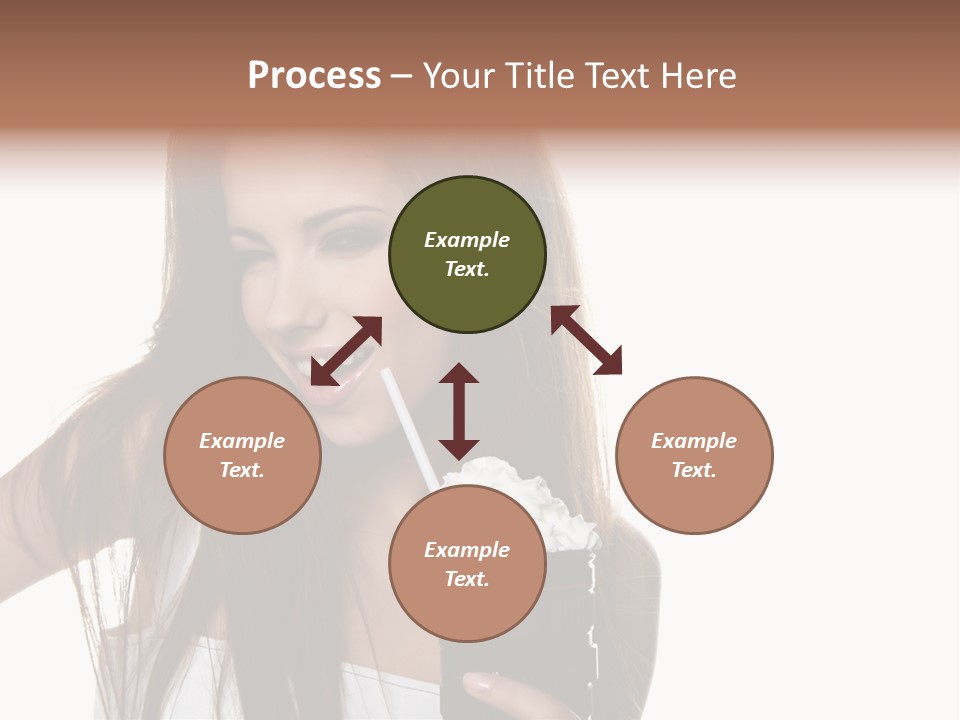 Process – Your Title Text Here

Example Text.

Example Text.

Example Text.

Example Text.